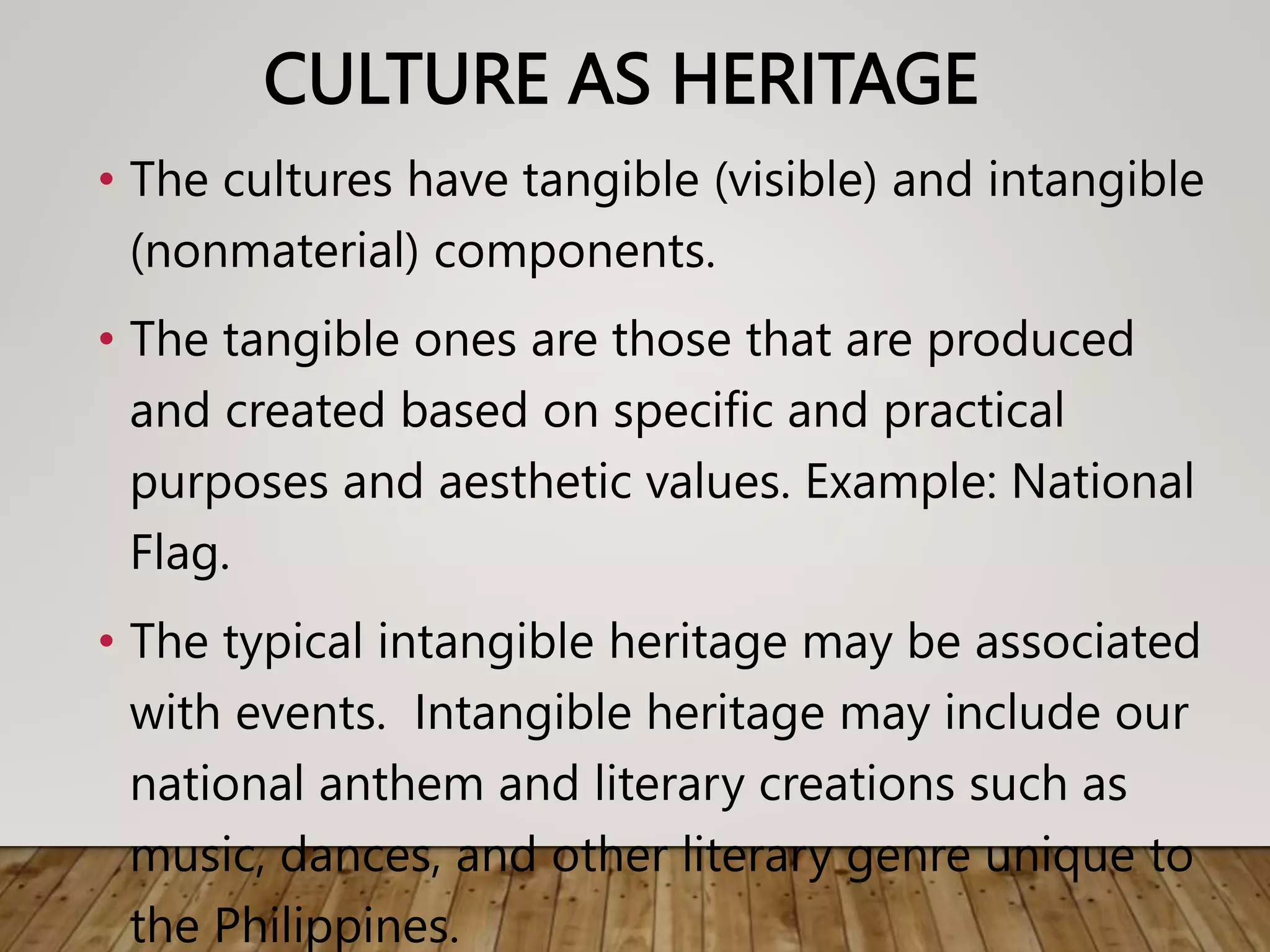 CULTURE AS HERITAGE

• The cultures have tangible (visible) and intangible (nonmaterial) components.

• The tangible ones are those that are produced and created based on specific and practical purposes and aesthetic values. Example: National Flag.

• The typical intangible heritage may be associated with events. Intangible heritage may include our national anthem and literary creations such as music, dances, and other literary genre unique to the Philippines.